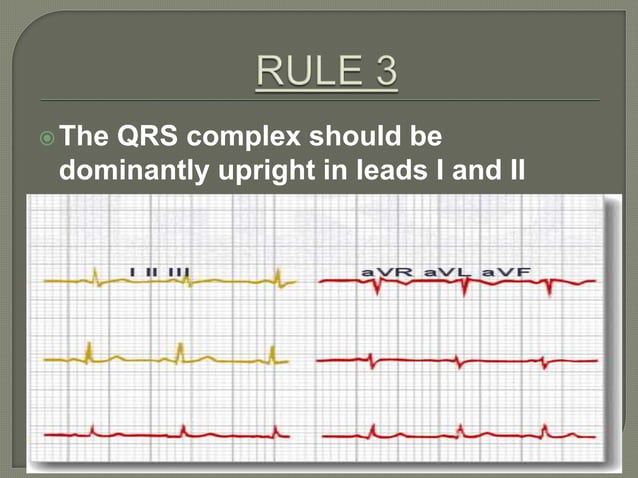 RULE 3

The QRS complex should be dominantly upright in leads I and II

I II III

aVR aVL aVF